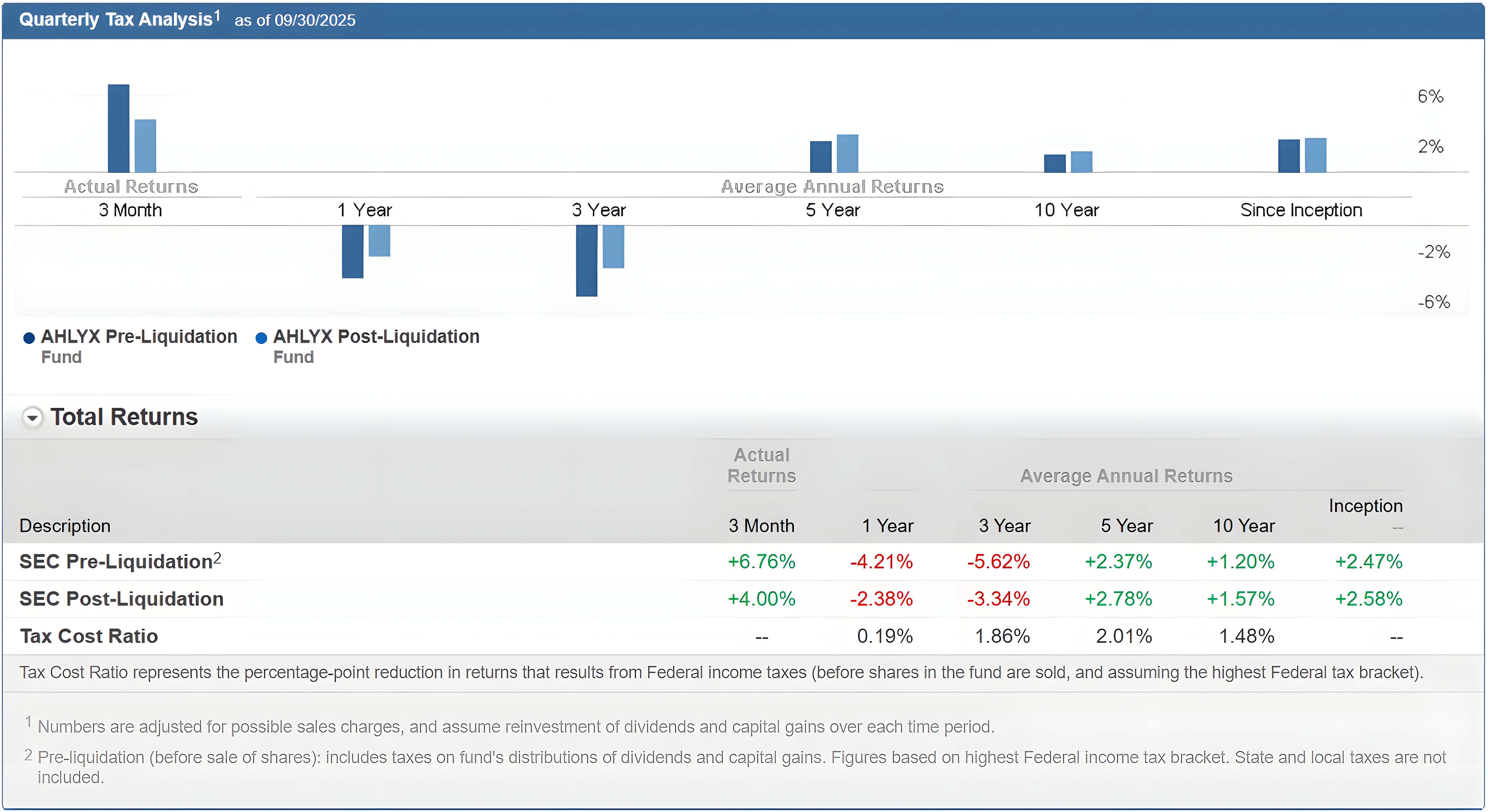 Quarterly Tax Analysis$^1$ as of 09/30/2025

6%
2%
Actual Returns
Average Annual Returns
3 Month
1 Year
3 Year
5 Year
10 Year
Since Inception
-2%
-6%

AHLYX Pre-Liquidation Fund
AHLYX Post-Liquidation Fund

Total Returns

| Description | Actual Returns 3 Month | Average Annual Returns 1 Year | 3 Year | 5 Year | 10 Year | Inception -- |
|---|---|---|---|---|---|---|
| SEC Pre-Liquidation$^2$ | +6.76% | -4.21% | -5.62% | +2.37% | +1.20% | +2.47% |
| SEC Post-Liquidation | +4.00% | -2.38% | -3.34% | +2.78% | +1.57% | +2.58% |
| Tax Cost Ratio | -- | 0.19% | 1.86% | 2.01% | 1.48% | -- |

Tax Cost Ratio represents the percentage-point reduction in returns that results from Federal income taxes (before shares in the fund are sold, and assuming the highest Federal tax bracket).

$^1$ Numbers are adjusted for possible sales charges, and assume reinvestment of dividends and capital gains over each time period.

$^2$ Pre-liquidation (before sale of shares): includes taxes on fund's distributions of dividends and capital gains. Figures based on highest Federal income tax bracket. State and local taxes are not included.